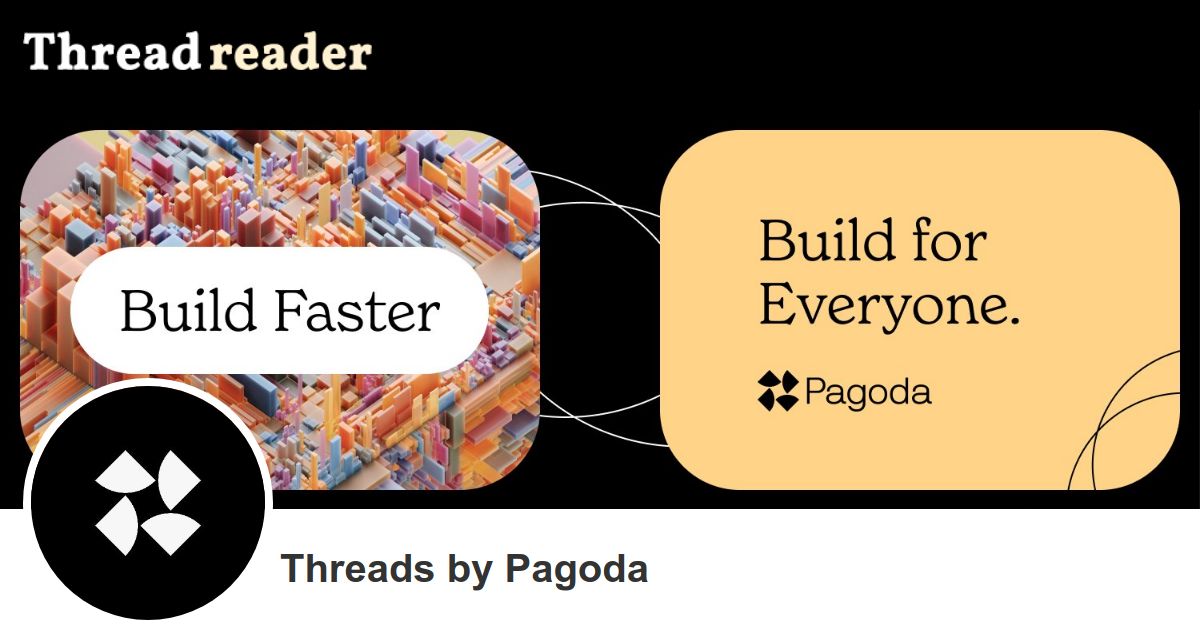 Thread reader

Build Faster

Build for Everyone.

Pagoda

Threads by Pagoda